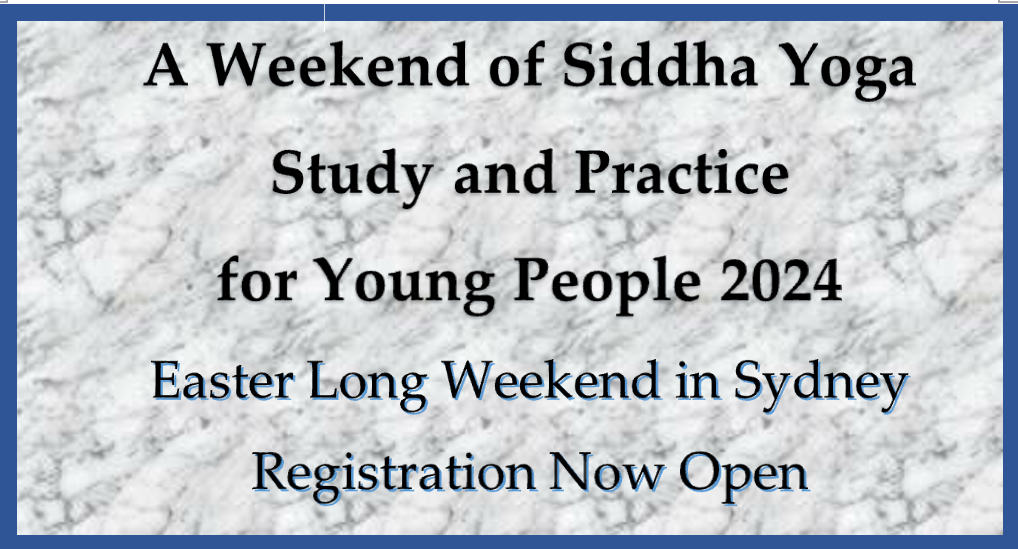 A Weekend of Siddha Yoga Study and Practice for Young People 2024

Easter Long Weekend in Sydney

Registration Now Open